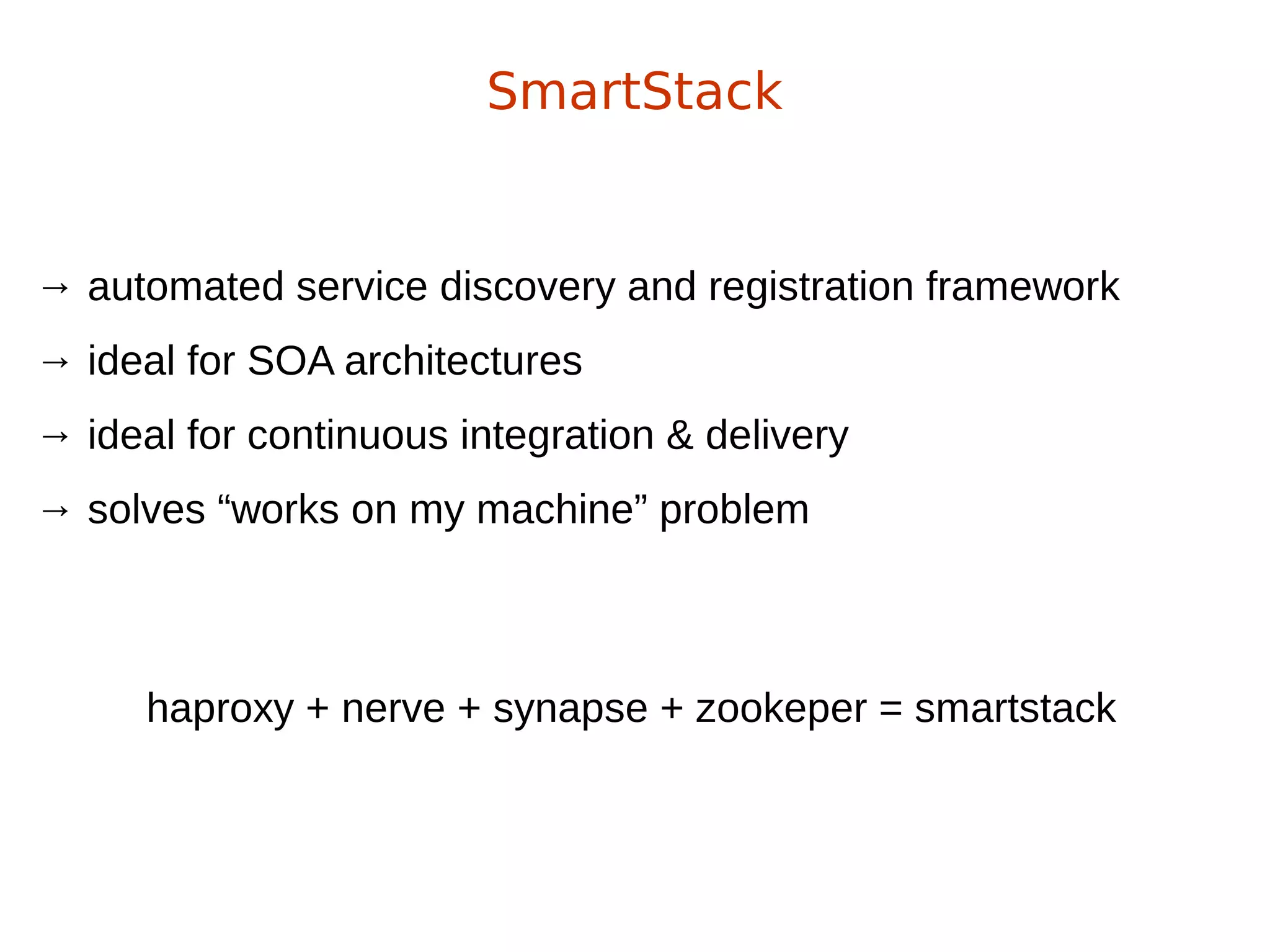 SmartStack

→ automated service discovery and registration framework

→ ideal for SOA architectures

→ ideal for continuous integration & delivery

→ solves “works on my machine” problem

haproxy + nerve + synapse + zookeper = smartstack